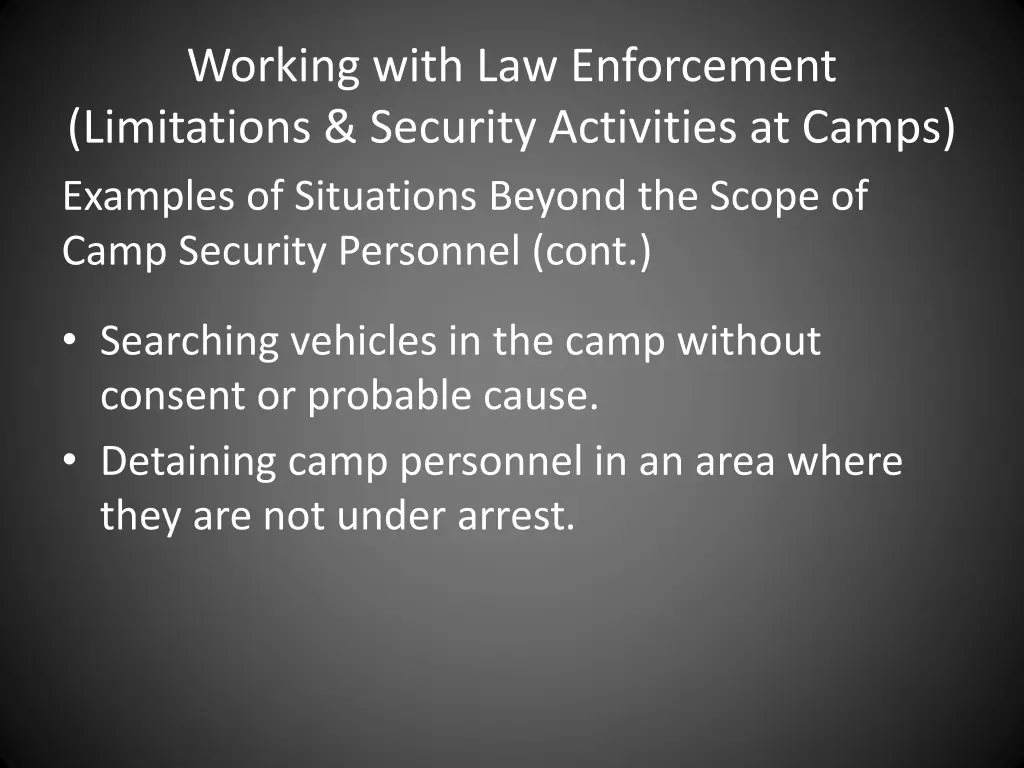 Working with Law Enforcement
(Limitations & Security Activities at Camps)

Examples of Situations Beyond the Scope of Camp Security Personnel (cont.)

• Searching vehicles in the camp without consent or probable cause.
• Detaining camp personnel in an area where they are not under arrest.